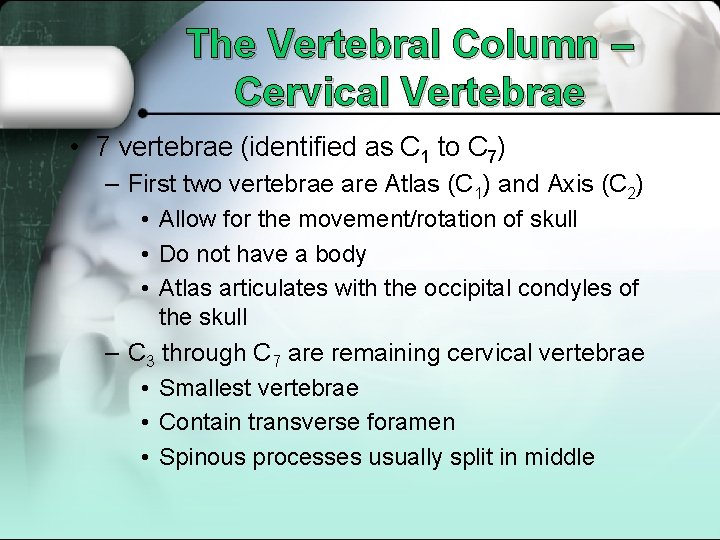 The Vertebral Column – Cervical Vertebrae

• 7 vertebrae (identified as $C_1$ to $C_7$)
– First two vertebrae are Atlas ($C_1$) and Axis ($C_2$)
• Allow for the movement/rotation of skull
• Do not have a body
• Atlas articulates with the occipital condyles of the skull
– $C_3$ through $C_7$ are remaining cervical vertebrae
• Smallest vertebrae
• Contain transverse foramen
• Spinous processes usually split in middle